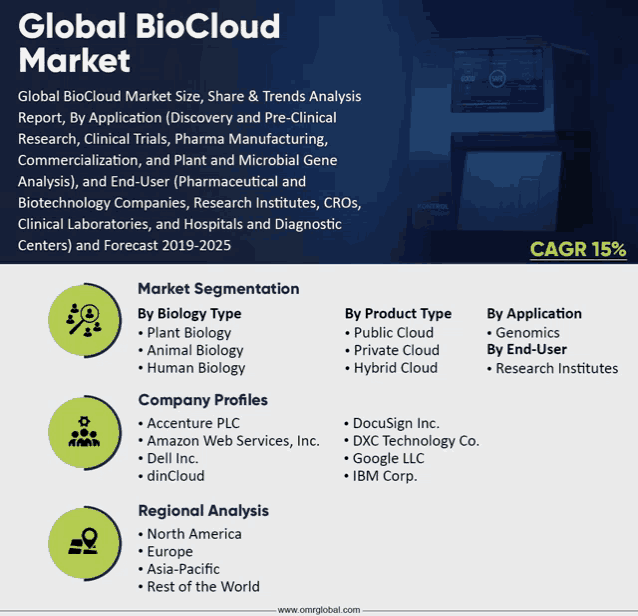 Global BioCloud Market

Global BioCloud Market Size, Share & Trends Analysis Report, By Application (Discovery and Pre-Clinical Research, Clinical Trials, Pharma Manufacturing, Commercialization, and Plant and Microbial Gene Analysis), and End-User (Pharmaceutical and Biotechnology Companies, Research Institutes, CROs, Clinical Laboratories, and Hospitals and Diagnostic Centers) and Forecast 2019-2025

CAGR 15%

Market Segmentation

By Biology Type
• Plant Biology
• Animal Biology
• Human Biology

By Product Type
• Public Cloud
• Private Cloud
• Hybrid Cloud

By Application
• Genomics
By End-User
• Research Institutes

Company Profiles
• Accenture PLC
• Amazon Web Services, Inc.
• Dell Inc.
• dinCloud

• DocuSign Inc.
• DXC Technology Co.
• Google LLC
• IBM Corp.

Regional Analysis
• North America
• Europe
• Asia-Pacific
• Rest of the World

www.omrglobal.com